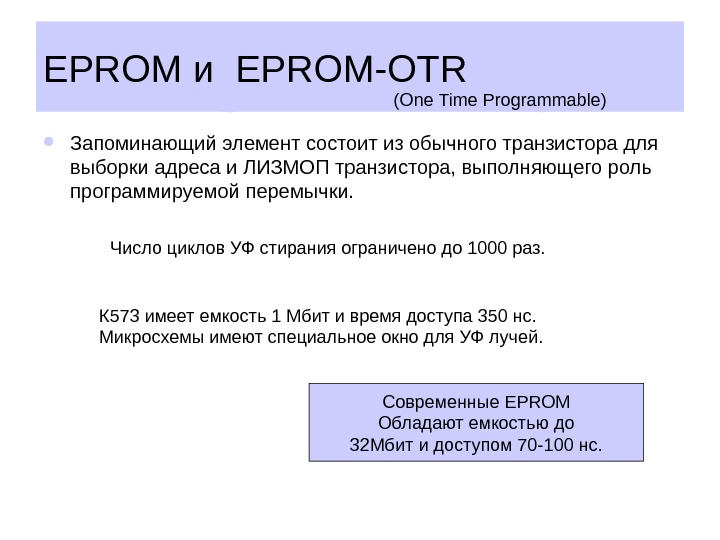 EPROM и EPROM-OTR
(One Time Programmable)

Запоминающий элемент состоит из обычного транзистора для выборки адреса и ЛИЗМОП транзистора, выполняющего роль программируемой перемычки.

Число циклов УФ стирания ограничено до 1000 раз.

К573 имеет емкость 1 Мбит и время доступа 350 нс.
Микросхемы имеют специальное окно для УФ лучей.

Современные EPROM
Обладают емкостью до
32Мбит и доступом 70-100 нс.